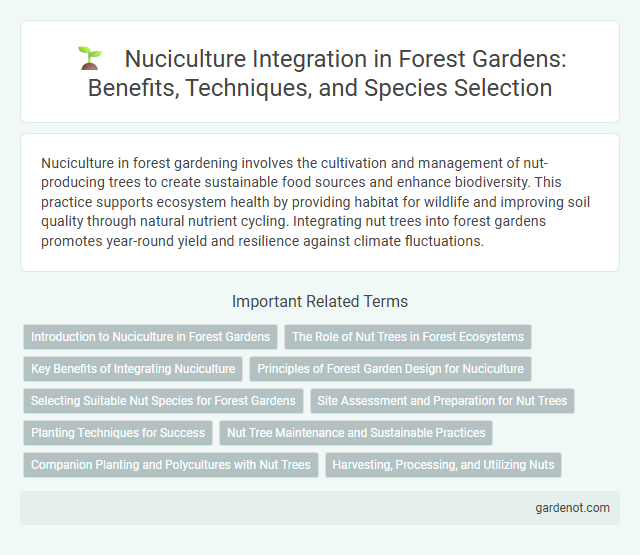 Nuciculture Integration in Forest Gardens: Benefits, Techniques, and Species Selection

Nuciculture in forest gardening involves the cultivation and management of nut-producing trees to create sustainable food sources and enhance biodiversity. This practice supports ecosystem health by providing habitat for wildlife and improving soil quality through natural nutrient cycling. Integrating nut trees into forest gardens promotes year-round yield and resilience against climate fluctuations.

Important Related Terms

Introduction to Nuciculture in Forest Gardens
The Role of Nut Trees in Forest Ecosystems
Key Benefits of Integrating Nuciculture
Principles of Forest Garden Design for Nuciculture
Selecting Suitable Nut Species for Forest Gardens
Site Assessment and Preparation for Nut Trees
Planting Techniques for Success
Nut Tree Maintenance and Sustainable Practices
Companion Planting and Polycultures with Nut Trees
Harvesting, Processing, and Utilizing Nuts

gardenot.com